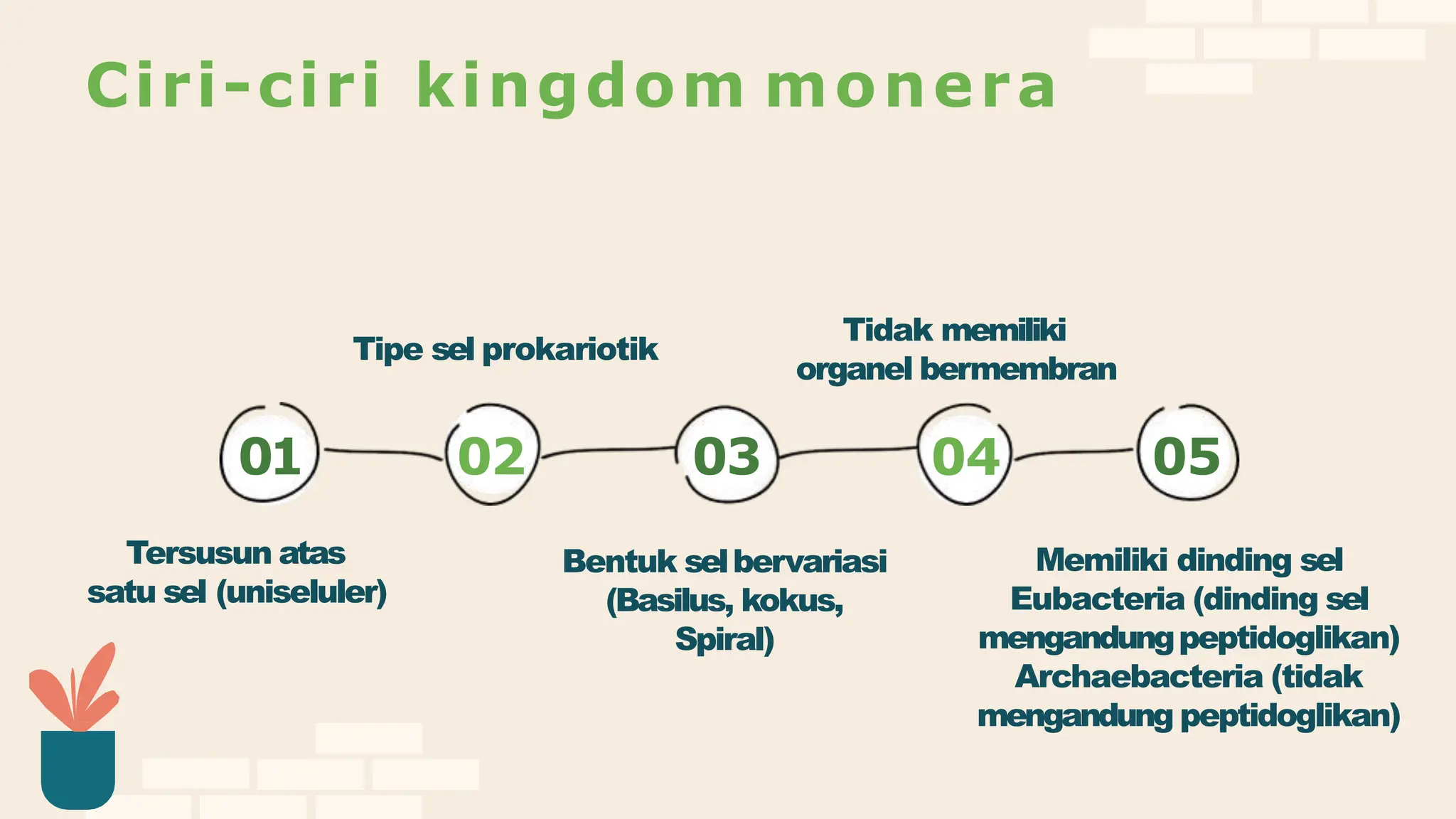 Ciri-ciri kingdom monera

Tipe sel prokariotik

Tidak memiliki organel bermembran

01

02

03

04

05

Tersusun atas satu sel (uniseluler)

Bentuk sel bervariasi (Basilus, kokus, Spiral)

Memiliki dinding sel Eubacteria (dinding sel mengandung peptidoglikan) Archaebacteria (tidak mengandung peptidoglikan)